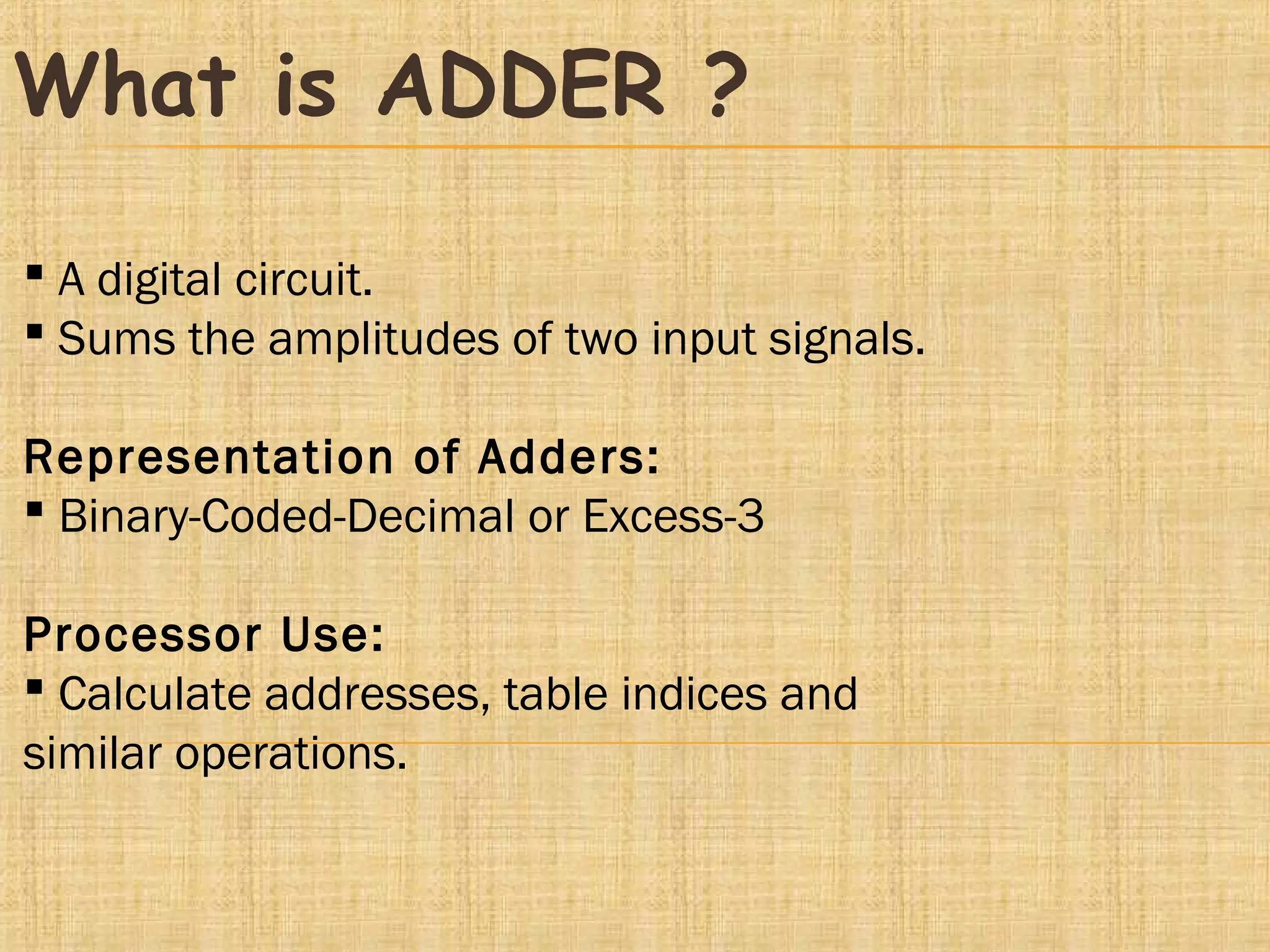 What is ADDER ?

▪ A digital circuit.
▪ Sums the amplitudes of two input signals.

Representation of Adders:
▪ Binary-Coded-Decimal or Excess-3

Processor Use:
▪ Calculate addresses, table indices and similar operations.